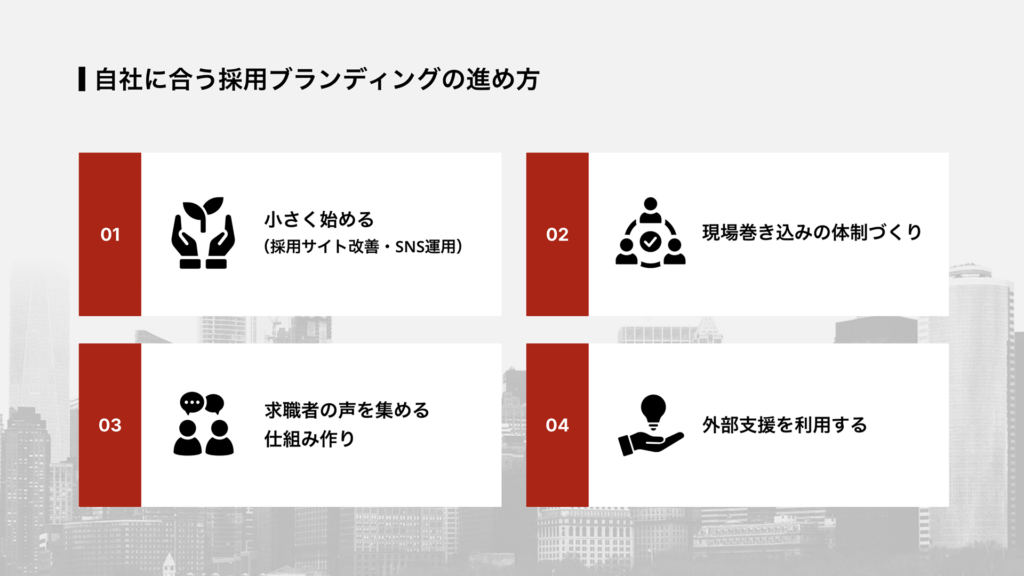 自社に合う採用ブランディングの進め方

01

小さく始める
（採用サイト改善・SNS運用）

02

現場巻き込みの体制づくり

03

求職者の声を集める
仕組み作り

04

外部支援を利用する